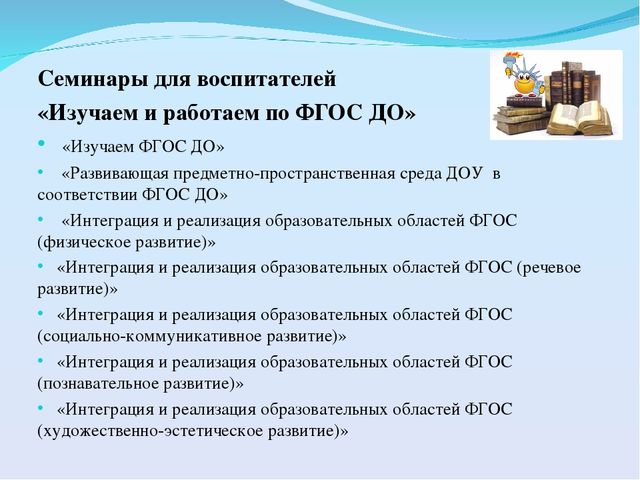 Семинары для воспитателей
«Изучаем и работаем по ФГОС ДО»

• «Изучаем ФГОС ДО»
• «Развивающая предметно-пространственная среда ДОУ в соответствии ФГОС ДО»
• «Интеграция и реализация образовательных областей ФГОС (физическое развитие)»
• «Интеграция и реализация образовательных областей ФГОС (речевое развитие)»
• «Интеграция и реализация образовательных областей ФГОС (социально-коммуникативное развитие)»
• «Интеграция и реализация образовательных областей ФГОС (познавательное развитие)»
• «Интеграция и реализация образовательных областей ФГОС (художественно-эстетическое развитие)»